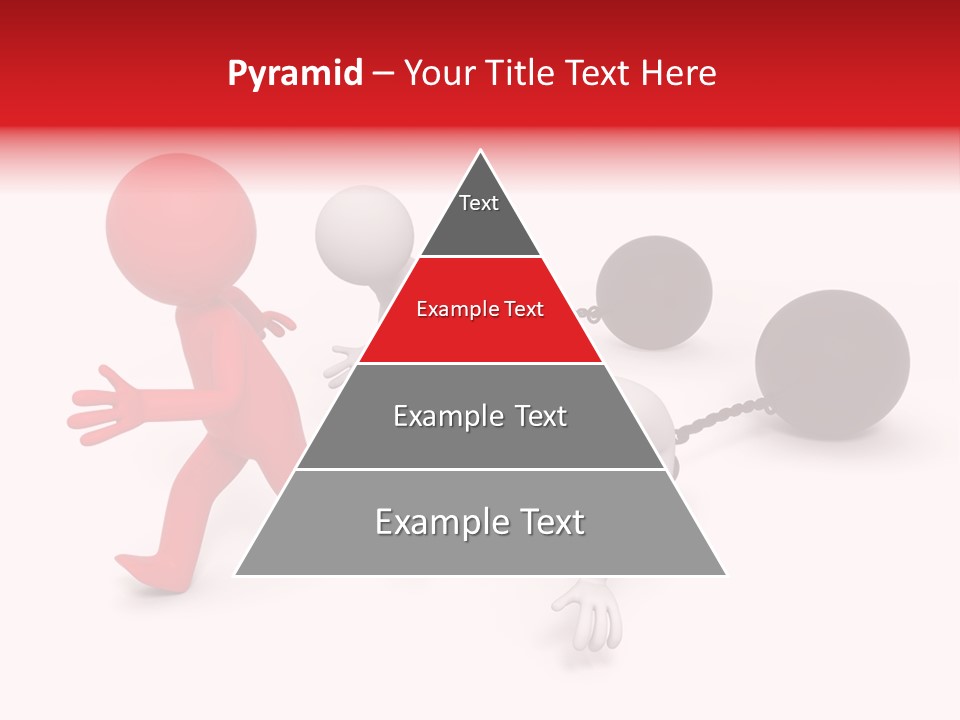 Pyramid – Your Title Text Here

Text

Example Text

Example Text

Example Text